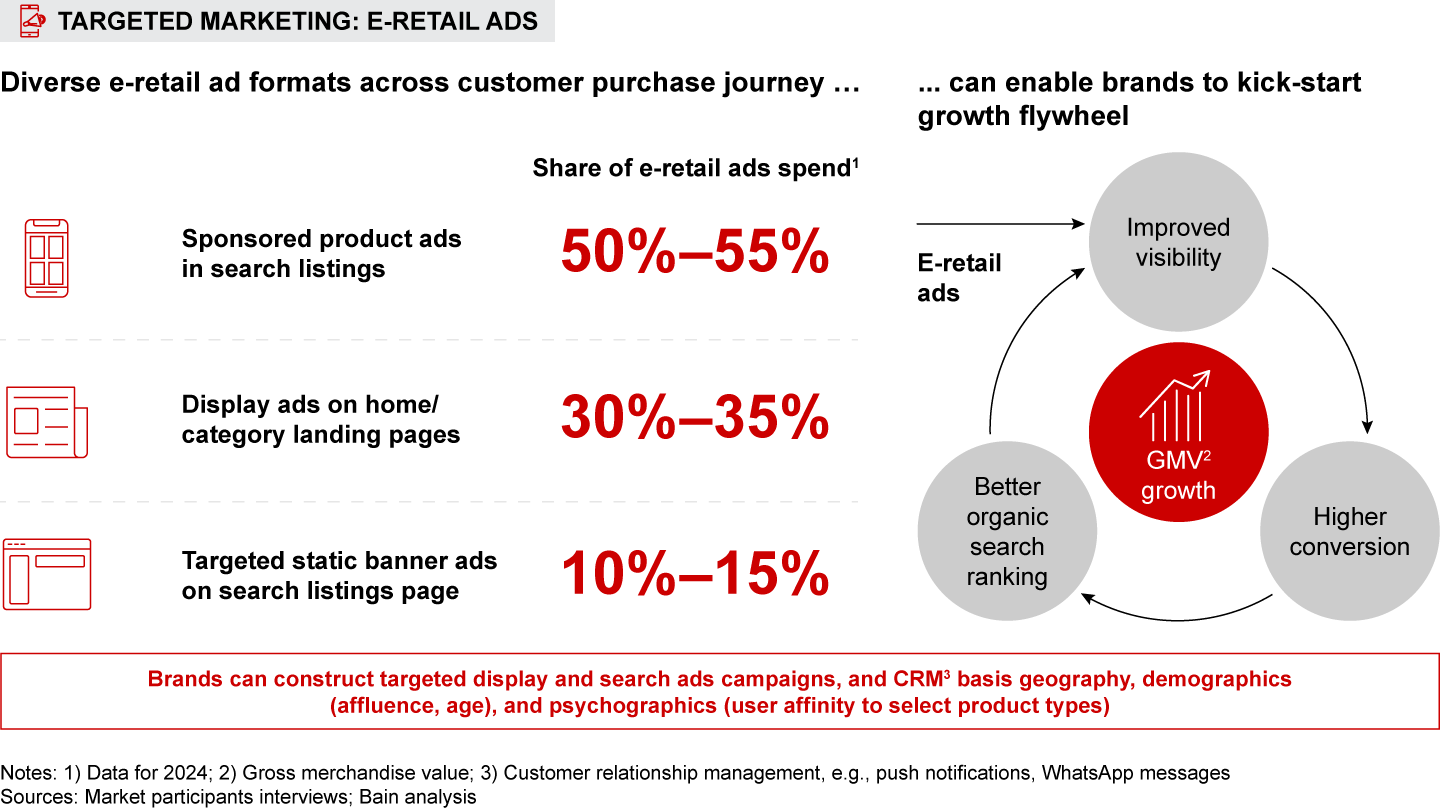 TARGETED MARKETING: E-RETAIL ADS

Diverse e-retail ad formats across customer purchase journey …

Share of e-retail ads spend$^1$

Sponsored product ads in search listings

50%–55%

Display ads on home/ category landing pages

30%–35%

Targeted static banner ads on search listings page

10%–15%

... can enable brands to kick-start growth flywheel

E-retail ads

Improved visibility

Higher conversion

Better organic search ranking

GMV$^2$ growth

Brands can construct targeted display and search ads campaigns, and CRM$^3$ basis geography, demographics (affluence, age), and psychographics (user affinity to select product types)

Notes: 1) Data for 2024; 2) Gross merchandise value; 3) Customer relationship management, e.g., push notifications, WhatsApp messages
Sources: Market participants interviews; Bain analysis